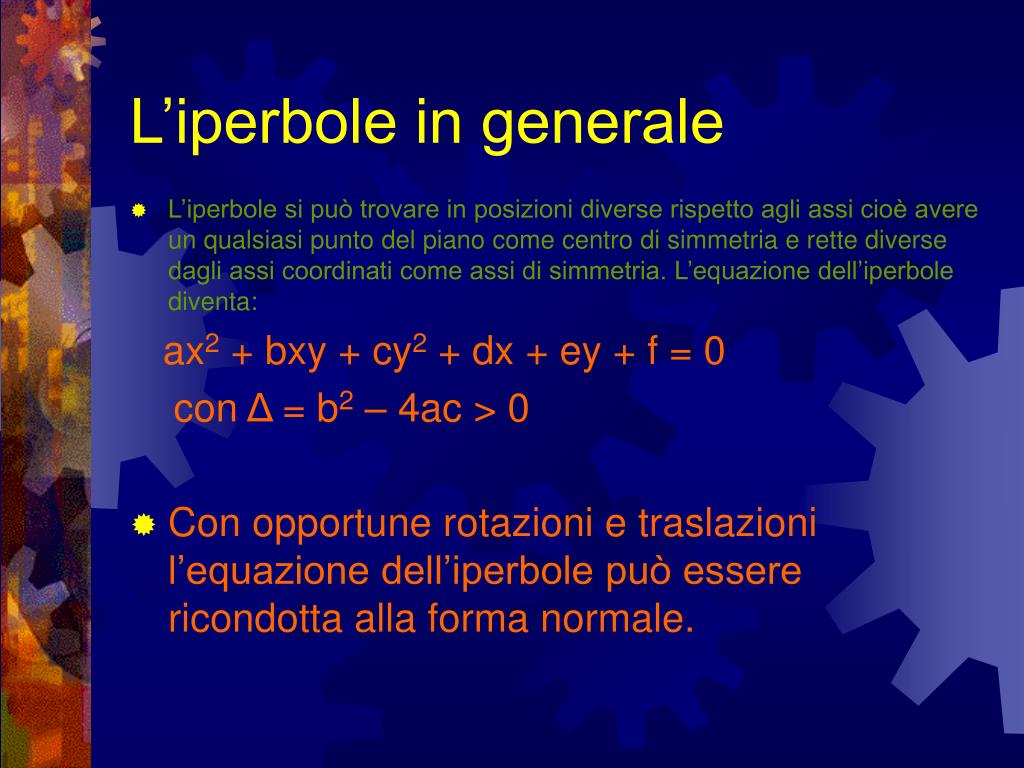 L’iperbole in generale

L’iperbole si può trovare in posizioni diverse rispetto agli assi cioè avere un qualsiasi punto del piano come centro di simmetria e rette diverse dagli assi coordinati come assi di simmetria. L’equazione dell’iperbole diventa:

$ax^2 + bxy + cy^2 + dx + ey + f = 0$

con $\Delta = b^2 - 4ac > 0$

Con opportune rotazioni e traslazioni l’equazione dell’iperbole può essere ricondotta alla forma normale.